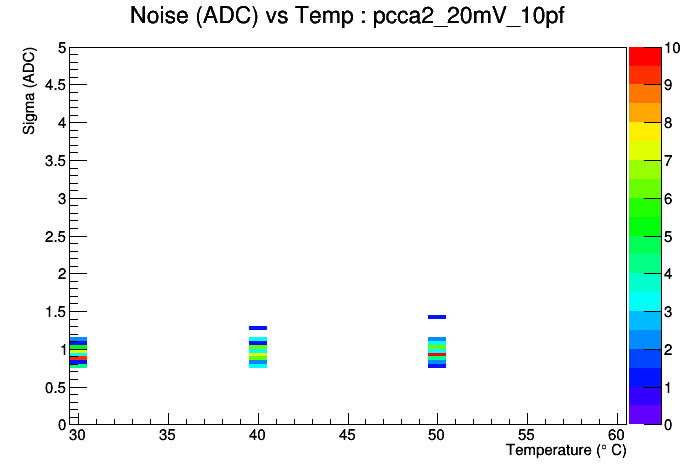 Noise (ADC) vs Temp : pcca2_20mV_10pf

Sigma (ADC)

5
4.5
4
3.5
3
2.5
2
1.5
1
0.5
0

30
35
40
45
50
55
60

Temperature (° C)

10
9
8
7
6
5
4
3
2
1
0